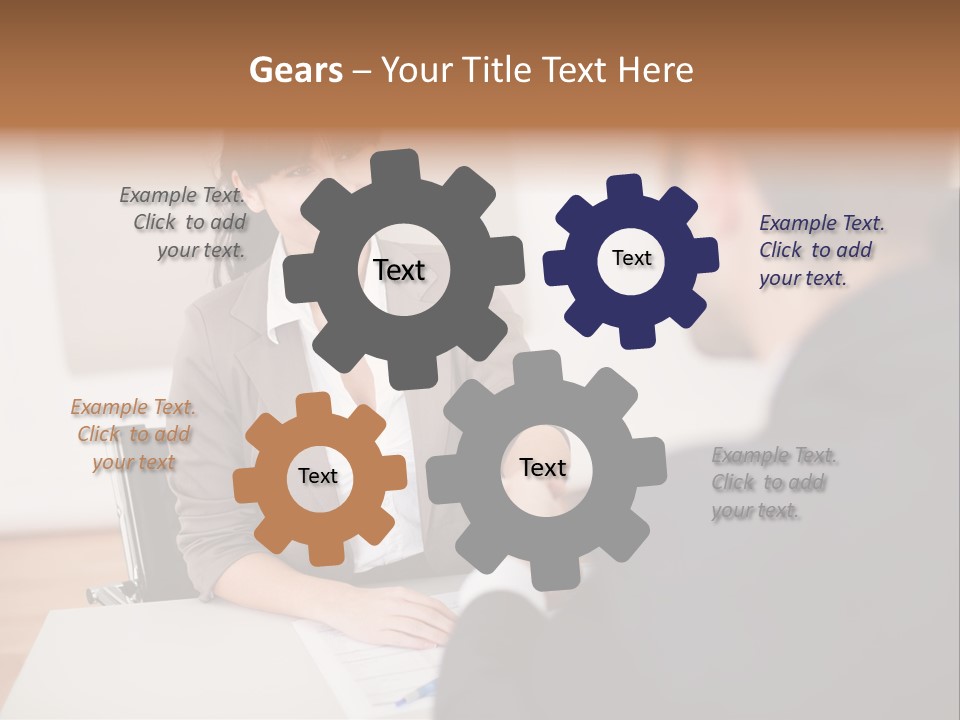 Gears – Your Title Text Here

Example Text. Click to add your text.

Text

Text

Example Text. Click to add your text.

Example Text. Click to add your text

Text

Text

Example Text. Click to add your text.